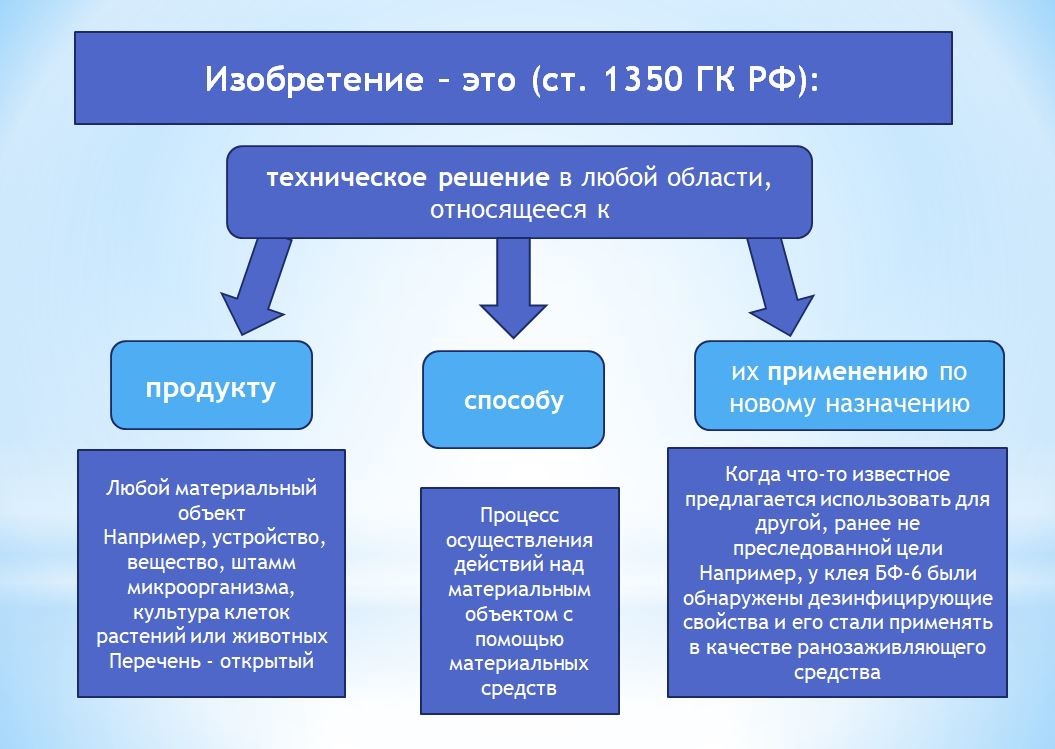 Изобретение – это (ст. 1350 ГК РФ):

техническое решение в любой области, относящееся к

продукту

способу

их применению по новому назначению

Любой материальный объект
Например, устройство, вещество, штамм микроорганизма, культура клеток растений или животных
Перечень - открытый

Процесс осуществления действий над материальным объектом с помощью материальных средств

Когда что-то известное предлагается использовать для другой, ранее не преследованной цели
Например, у клея БФ-6 были обнаружены дезинфицирующие свойства и его стали применять в качестве ранозаживляющего средства